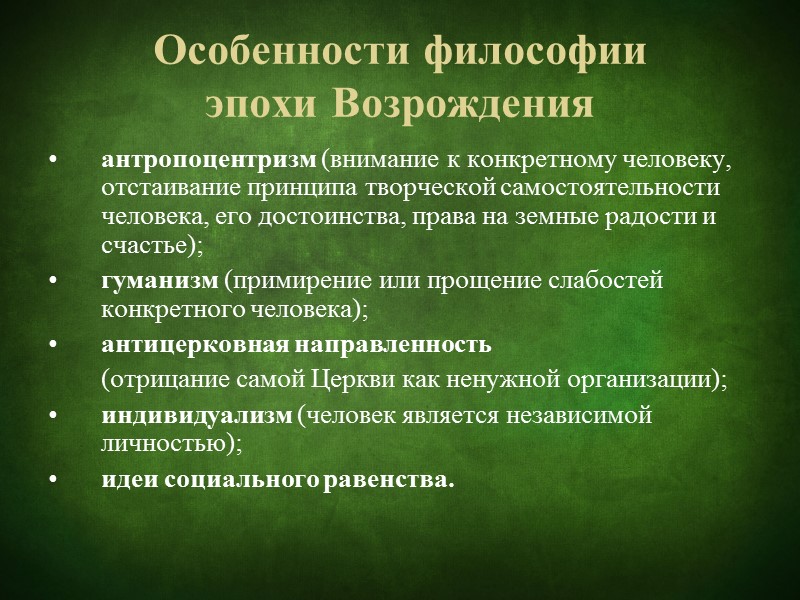 Особенности философии эпохи Возрождения

• антропоцентризм (внимание к конкретному человеку, отстаивание принципа творческой самостоятельности человека, его достоинства, права на земные радости и счастье);
• гуманизм (примирение или прощение слабостей конкретного человека);
• антицерковная направленность
(отрицание самой Церкви как ненужной организации);
• индивидуализм (человек является независимой личностью);
• идеи социального равенства.